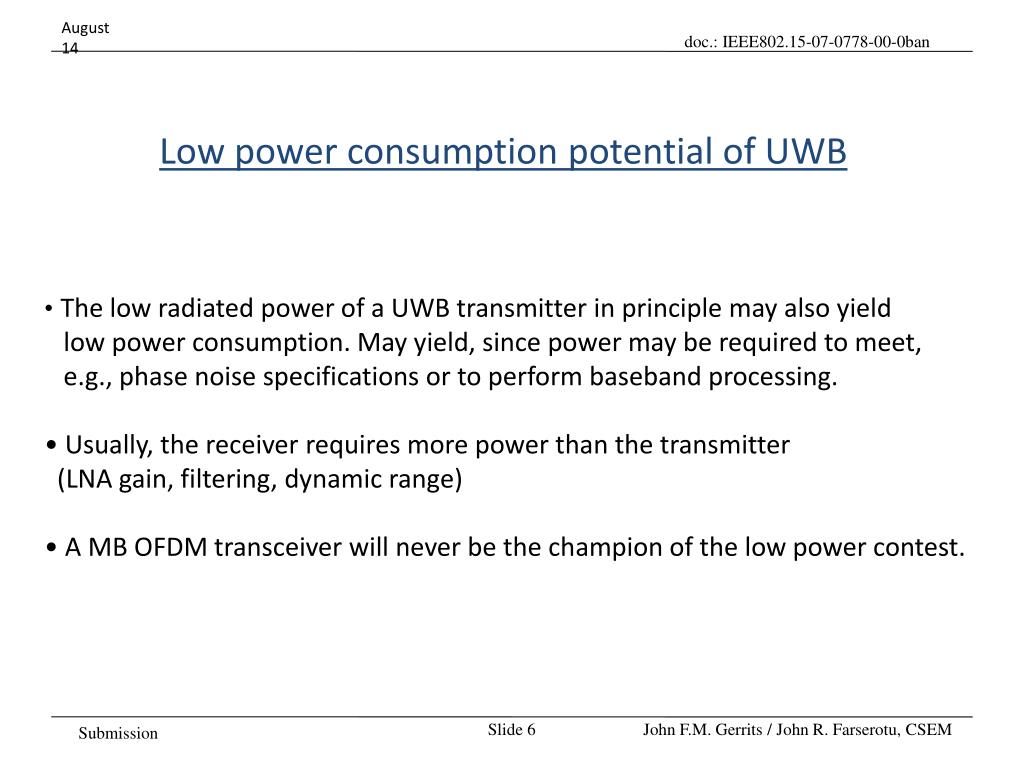 August 14

doc.: IEEE802.15-07-0778-00-0ban

Low power consumption potential of UWB

• The low radiated power of a UWB transmitter in principle may also yield low power consumption. May yield, since power may be required to meet, e.g., phase noise specifications or to perform baseband processing.

• Usually, the receiver requires more power than the transmitter (LNA gain, filtering, dynamic range)

• A MB OFDM transceiver will never be the champion of the low power contest.

Submission

Slide 6

John F.M. Gerrits / John R. Farserotu, CSEM